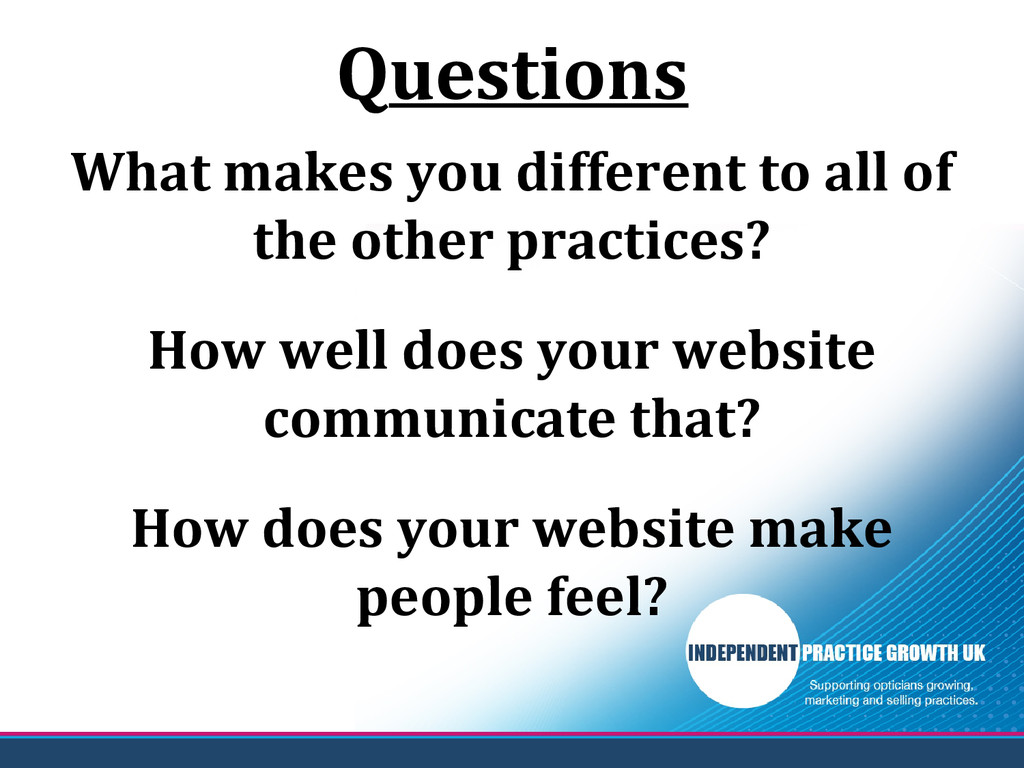 Questions

What makes you different to all of the other practices?

How well does your website communicate that?

How does your website make people feel?

INDEPENDENT PRACTICE GROWTH UK

Supporting opticians growing, marketing and selling practices.